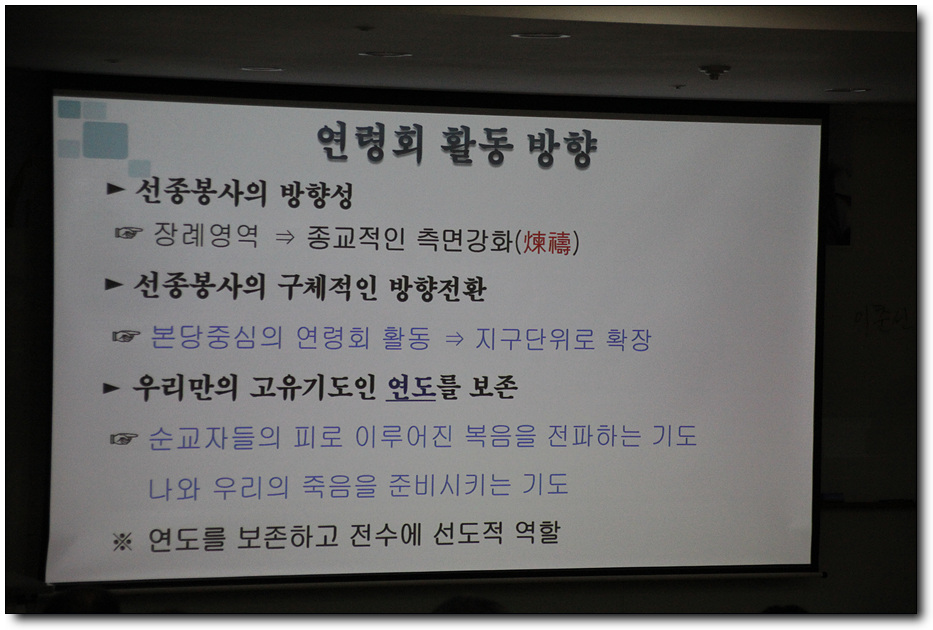 연령회 활동 방향

► 선종봉사의 방향성

☞ 장례영역 ⇒ 종교적인 측면강화(煉禱)

► 선종봉사의 구체적인 방향전환

☞ 본당중심의 연령회 활동 ⇒ 지구단위로 확장

► 우리만의 고유기도인 연도를 보존

☞ 순교자들의 피로 이루어진 복음을 전파하는 기도

나와 우리의 죽음을 준비시키는 기도

※ 연도를 보존하고 전수에 선도적 역할